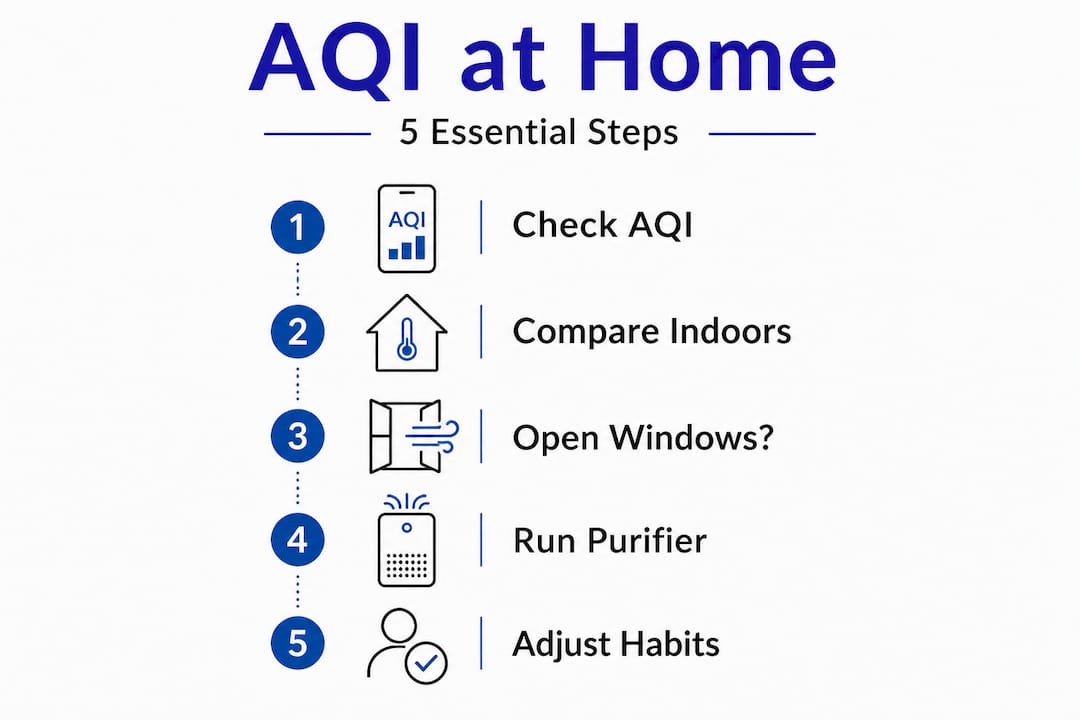 AQI at Home

5 Essential Steps

1 AQI Check AQI

2 Compare Indoors

3 Open Windows?

4 Run Purifier

5 Adjust Habits